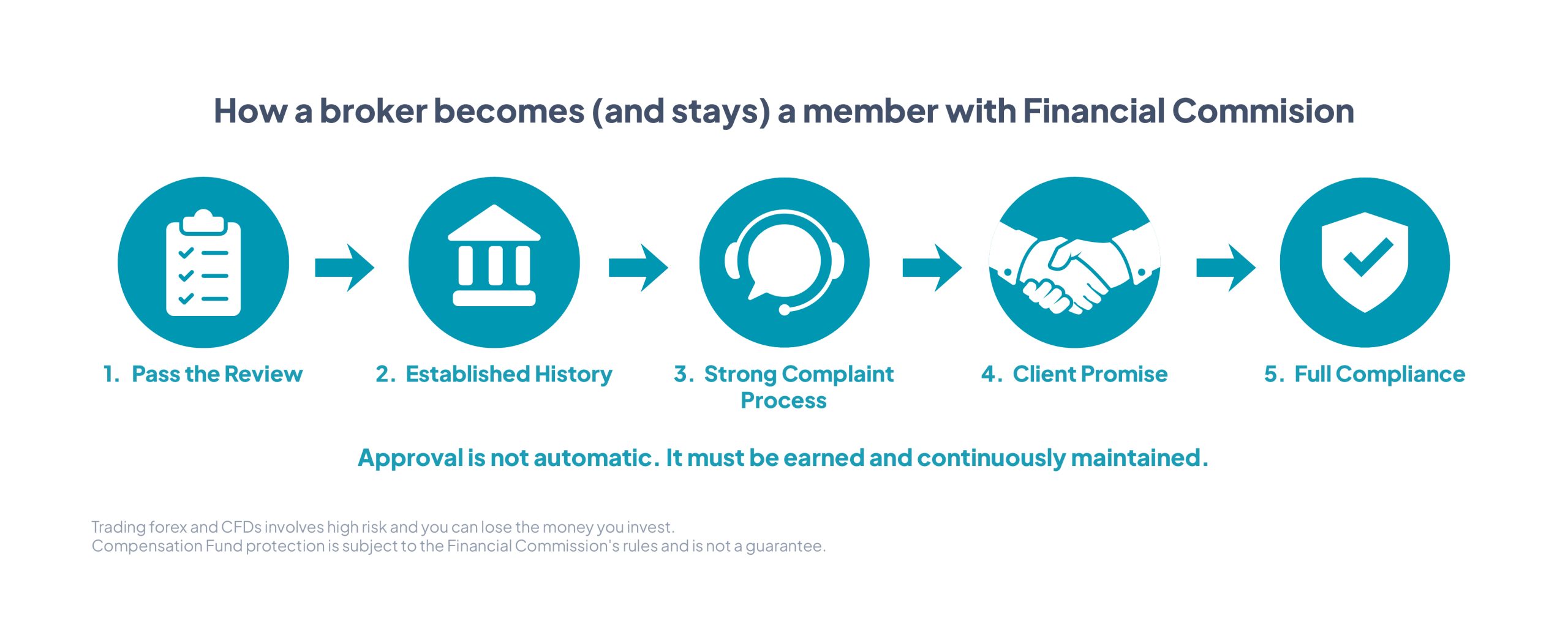 How a broker becomes (and stays) a member with Financial Commision

1. Pass the Review

2. Established History

3. Strong Complaint Process

4. Client Promise

5. Full Compliance

Approval is not automatic. It must be earned and continuously maintained.

Trading forex and CFDs involves high risk and you can lose the money you invest.
Compensation Fund protection is subject to the Financial Commission's rules and is not a guarantee.